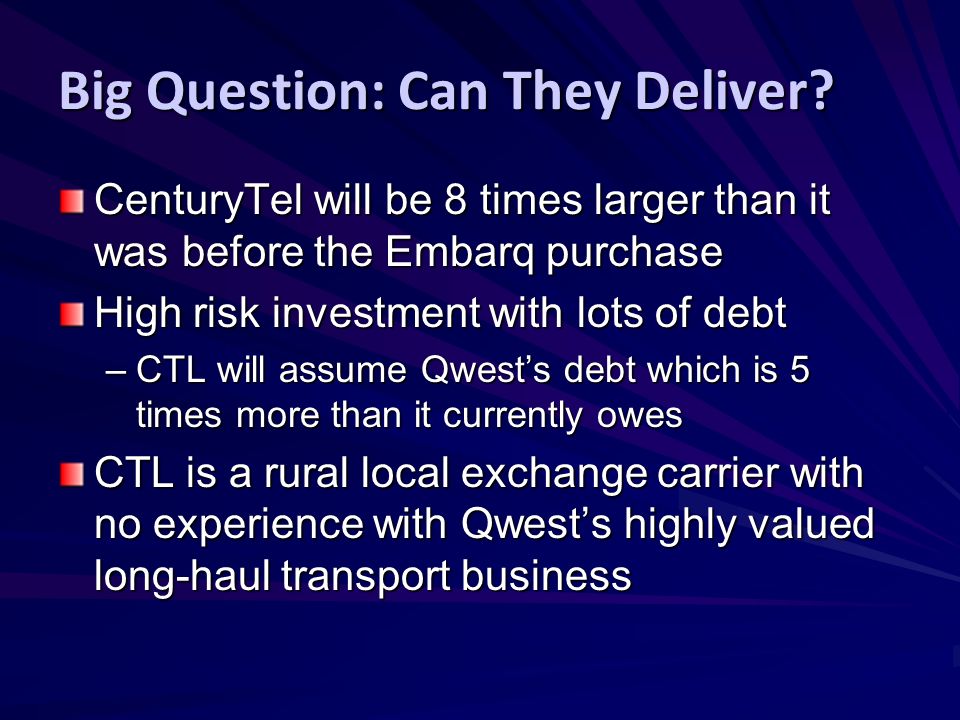 Big Question: Can They Deliver?

CenturyTel will be 8 times larger than it was before the Embarq purchase

High risk investment with lots of debt

– CTL will assume Qwest's debt which is 5 times more than it currently owes

CTL is a rural local exchange carrier with no experience with Qwest's highly valued long-haul transport business